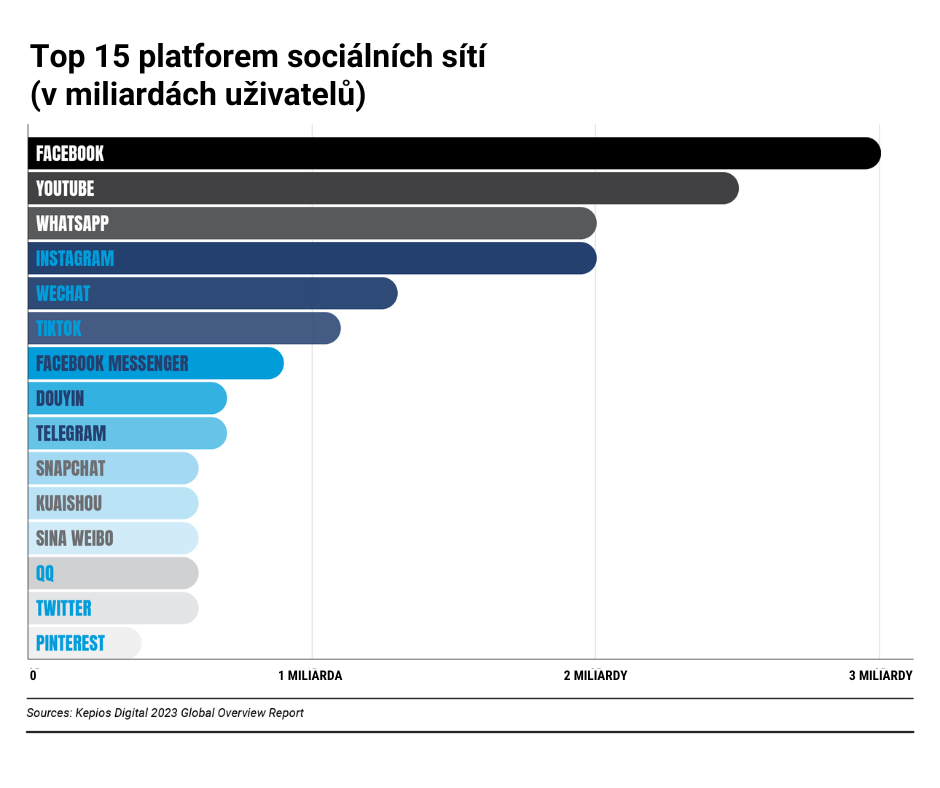 Top 15 platforem sociálních sítí
(v miliardách uživatelů)

FACEBOOK
YOUTUBE
WHATSAPP
INSTAGRAM
WECHAT
TIKTOK
FACEBOOK MESSENGER
DOUYIN
TELEGRAM
SNAPCHAT
KUAISHOU
SINA WEIBO
QQ
TWITTER
PINTEREST

0
1 MILIARDA
2 MILIARDY
3 MILIARDY

Sources: Kepios Digital 2023 Global Overview Report